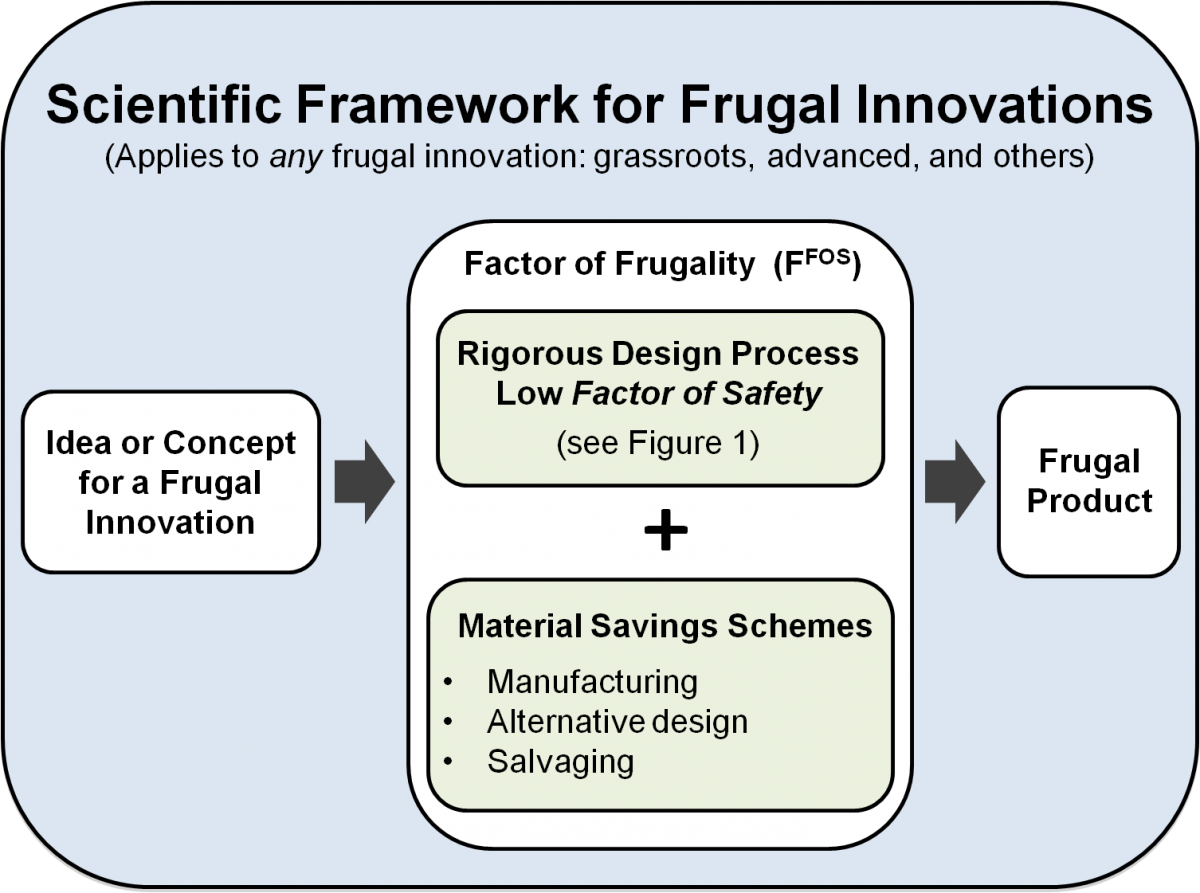 Scientific Framework for Frugal Innovations
(Applies to any frugal innovation: grassroots, advanced, and others)

Idea or Concept for a Frugal Innovation

Factor of Frugality ($F^{FOS}$)

Rigorous Design Process
Low Factor of Safety
(see Figure 1)

+

Material Savings Schemes
• Manufacturing
• Alternative design
• Salvaging

Frugal Product